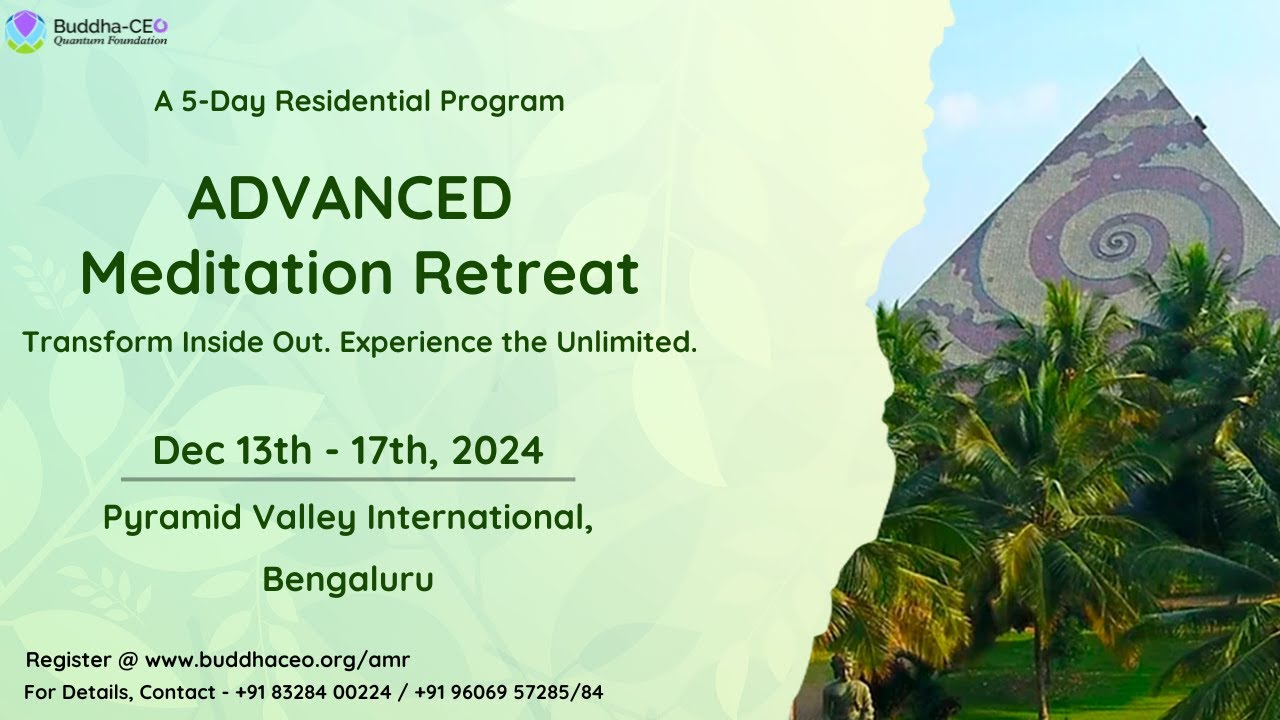 Buddha-CEO
Quantum Foundation

A 5-Day Residential Program

ADVANCED
Meditation Retreat

Transform Inside Out. Experience the Unlimited.

Dec 13th - 17th, 2024

Pyramid Valley International,
Bengaluru

Register @ www.buddhaceo.org/amr
For Details, Contact - +91 83284 00224 / +91 96069 57285/84